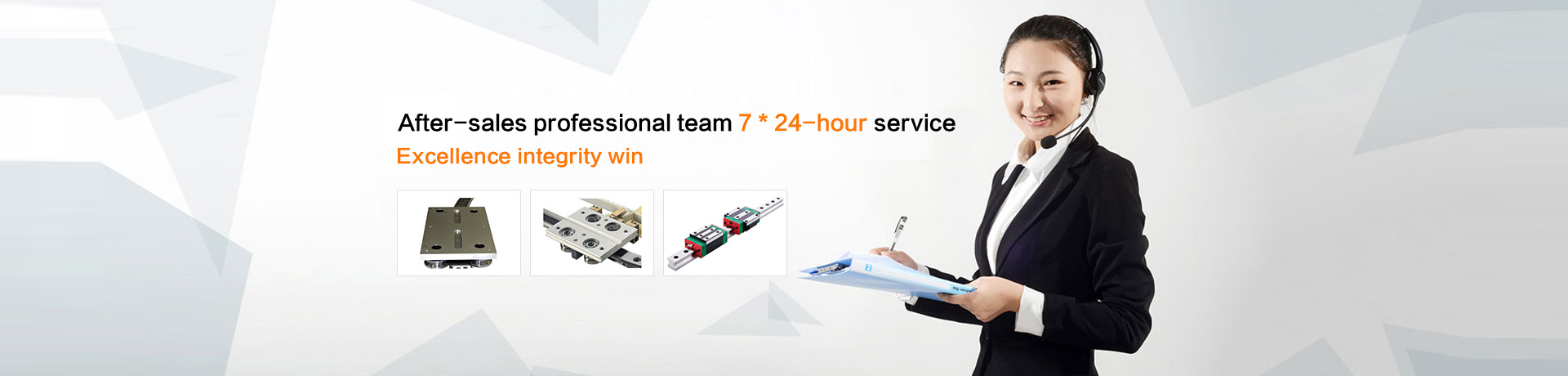 After-sales professional team 7 * 24-hour service
Excellence integrity win